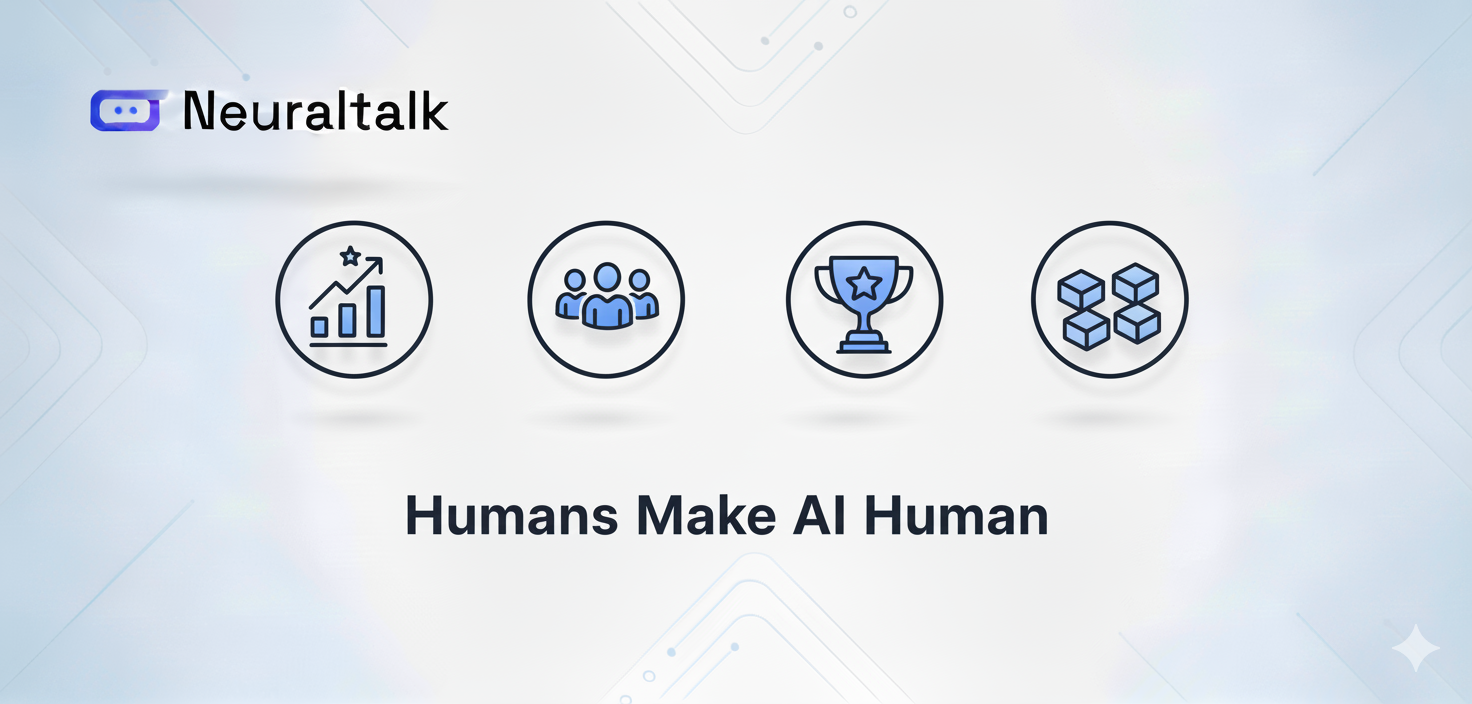 Neuraltalk

Humans Make AI Human